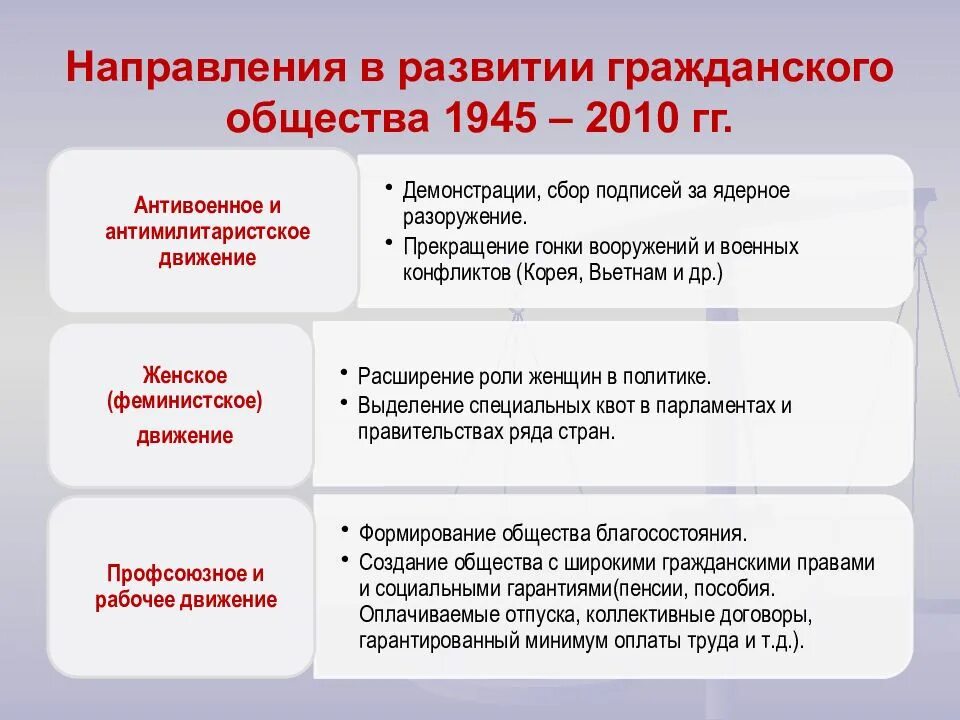 Направления в развитии гражданского общества 1945 – 2010 гг.

Антивоенное и антимилитаристское движение

• Демонстрации, сбор подписей за ядерное разоружение.
• Прекращение гонки вооружений и военных конфликтов (Корея, Вьетнам и др.)

Женское (феминистское) движение

• Расширение роли женщин в политике.
• Выделение специальных квот в парламентах и правительствах ряда стран.

Профсоюзное и рабочее движение

• Формирование общества благосостояния.
• Создание общества с широкими гражданскими правами и социальными гарантиями(пенсии, пособия. Оплачиваемые отпуска, коллективные договоры, гарантированный минимум оплаты труда и т.д.).